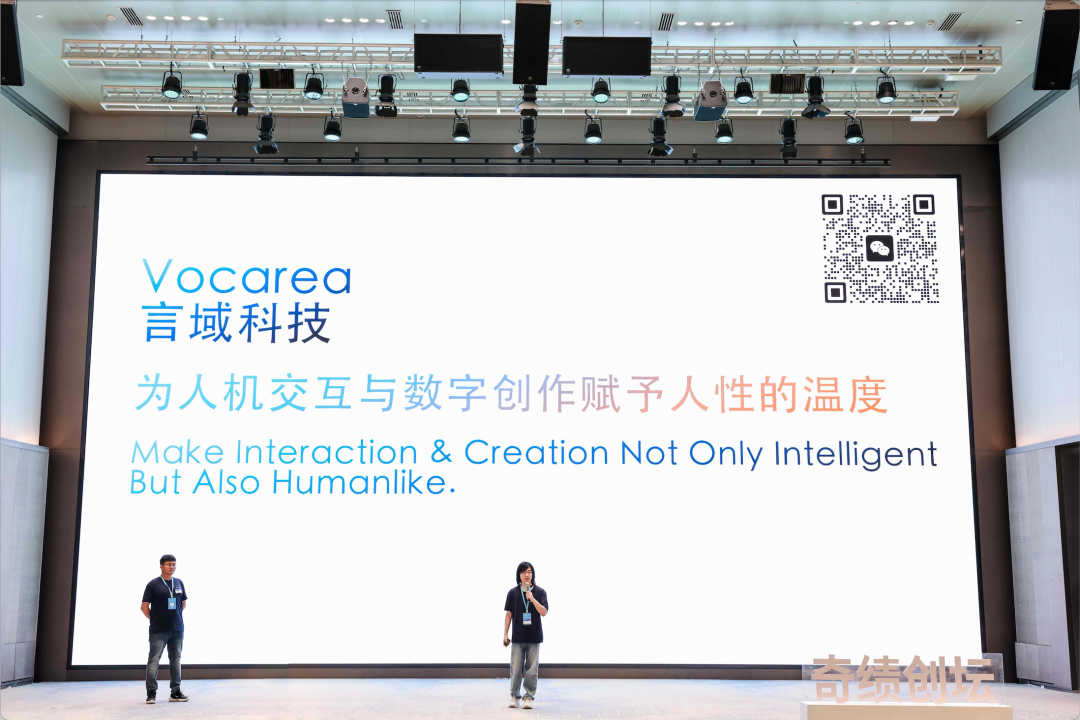 Vocarea
言域科技

为人机交互与数字创作赋予人性的温度

Make Interaction & Creation Not Only Intelligent But Also Humanlike.

奇绩创坛